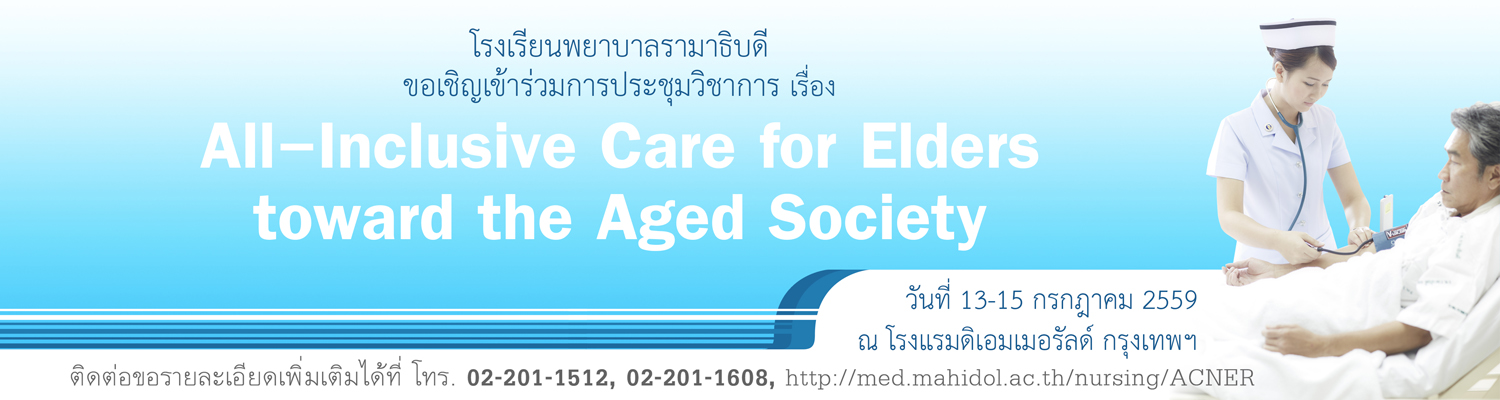 โรงเรียนพยาบาลรามาธิบดี
ขอเชิญเข้าร่วมการประชุมวิชาการ เรื่อง

All-Inclusive Care for Elders toward the Aged Society

วันที่ 13-15 กรกฎาคม 2559
ณ โรงแรมดิเอมเมอรัลด์ กรุงเทพฯ

ติดต่อขอรายละเอียดเพิ่มเติมได้ที่ โทร. 02-201-1512, 02-201-1608, http://med.mahidol.ac.th/nursing/ACNER